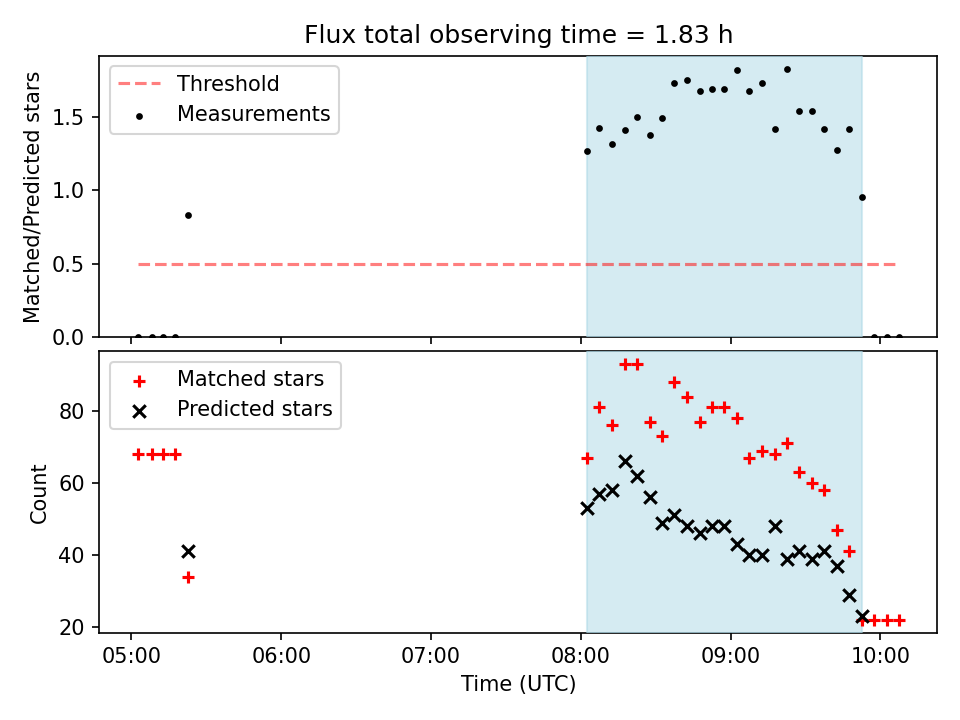 Flux total observing time = 1.83 h

Threshold
Measurements

Matched/Predicted stars

1.5
1.0
0.5
0.0

Matched stars
Predicted stars

Count

80
60
40
20

05:00
06:00
07:00
08:00
09:00
10:00

Time (UTC)